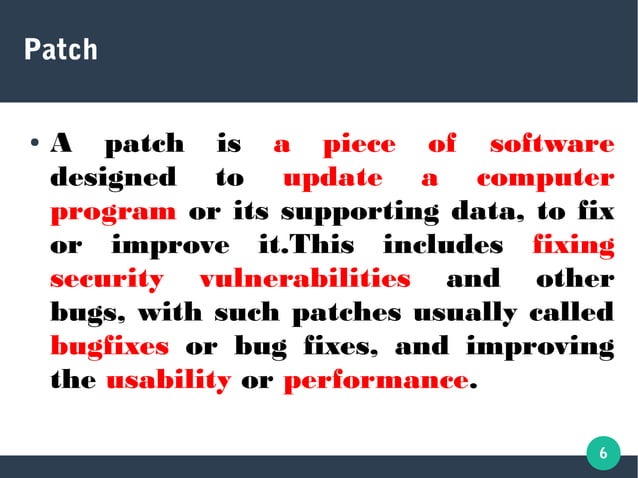 Patch

• A patch is a piece of software designed to update a computer program or its supporting data, to fix or improve it.This includes fixing security vulnerabilities and other bugs, with such patches usually called bugfixes or bug fixes, and improving the usability or performance.

6